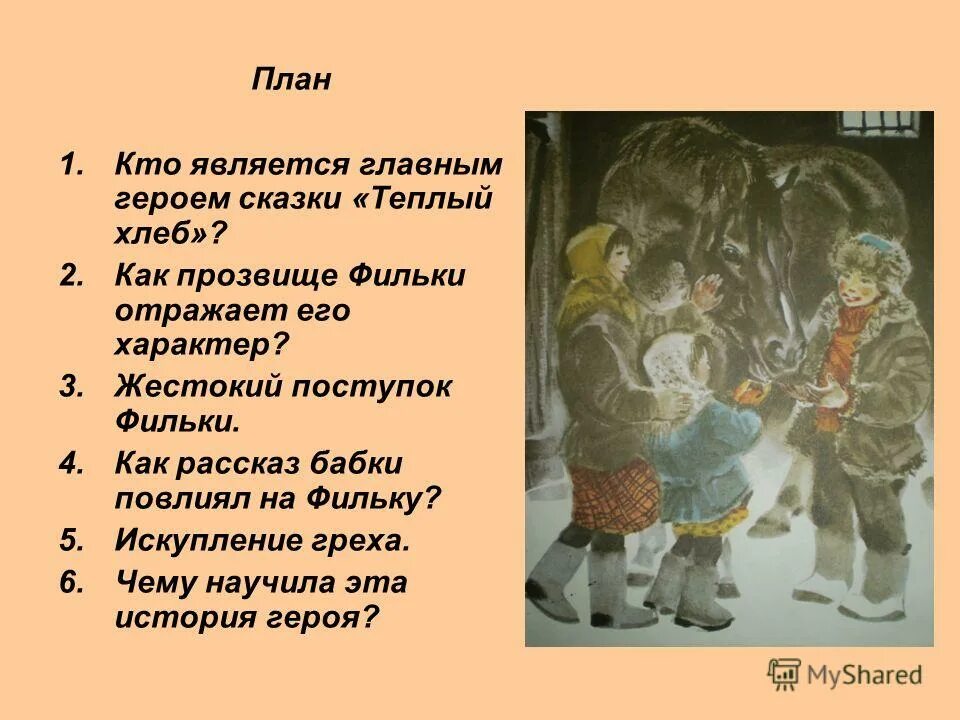 План

1. Кто является главным героем сказки «Теплый хлеб»?
2. Как прозвище Фильки отражает его характер?
3. Жестокий поступок Фильки.
4. Как рассказ бабки повлиял на Фильку?
5. Искупление греха.
6. Чему научила эта история героя?

MyShared